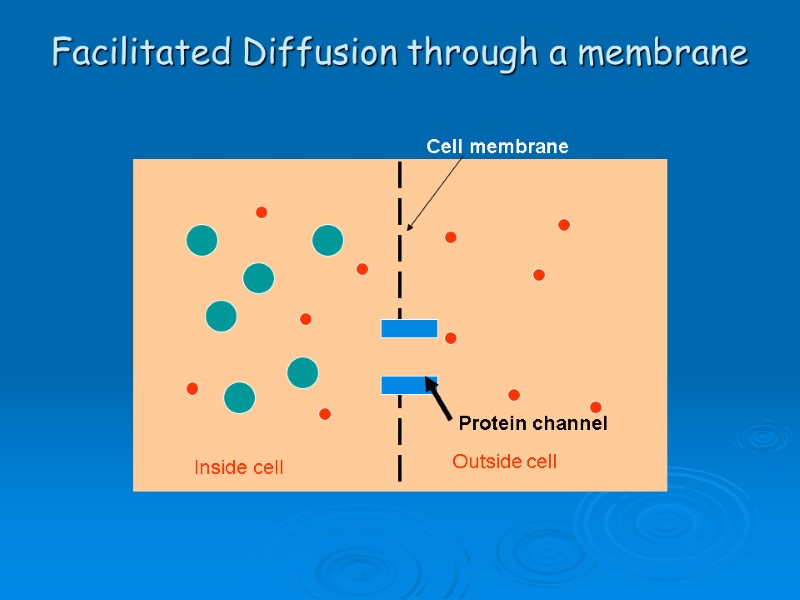 Facilitated Diffusion through a membrane

Cell membrane

Protein channel

Inside cell

Outside cell